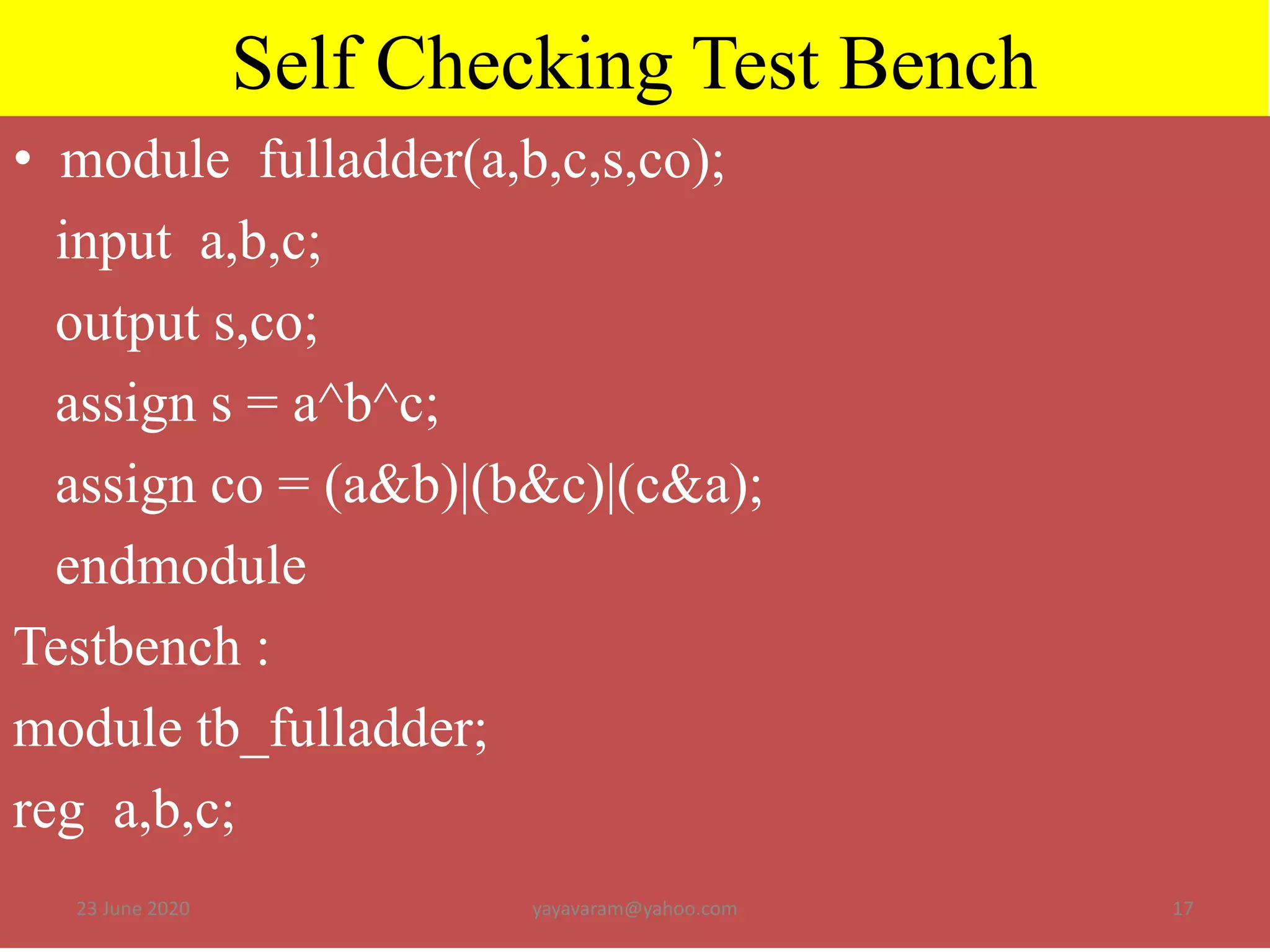 Self Checking Test Bench

• module fulladder(a,b,c,s,co);

input a,b,c;

output s,co;

assign s = a^b^c;

assign co = (a&b)|(b&c)|(c&a);

endmodule

Testbench :

module tb_fulladder;

reg a,b,c;

23 June 2020 yayavaram@yahoo.com 17